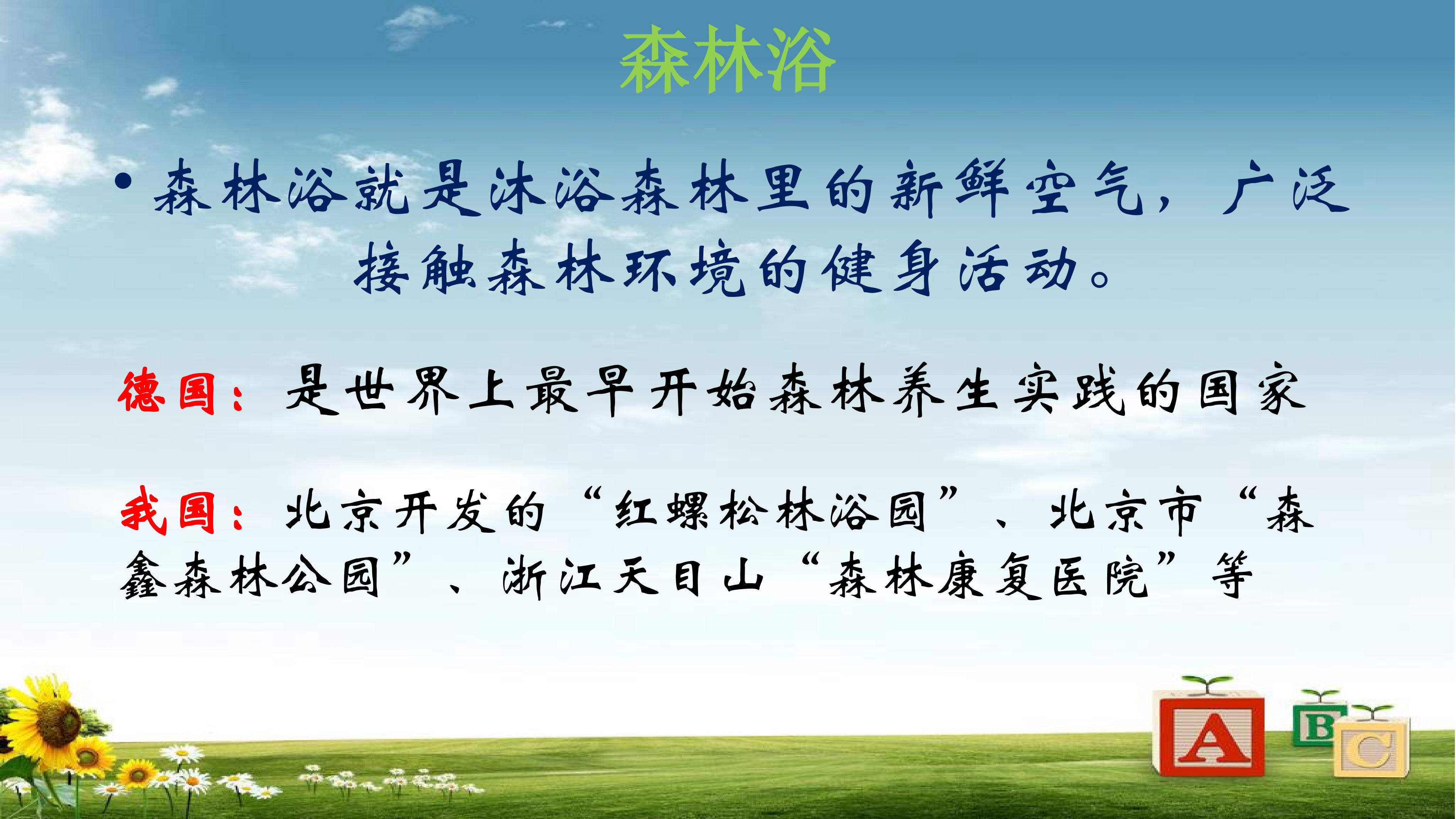 森林浴

• 森林浴就是沐浴森林里的新鲜空气，广泛接触森林环境的健身活动。

德国：是世界上最早开始森林养生实践的国家

我国：北京开发的“红螺松林浴园”、北京市“森鑫森林公园”、浙江天目山“森林康复医院”等

A
B
C